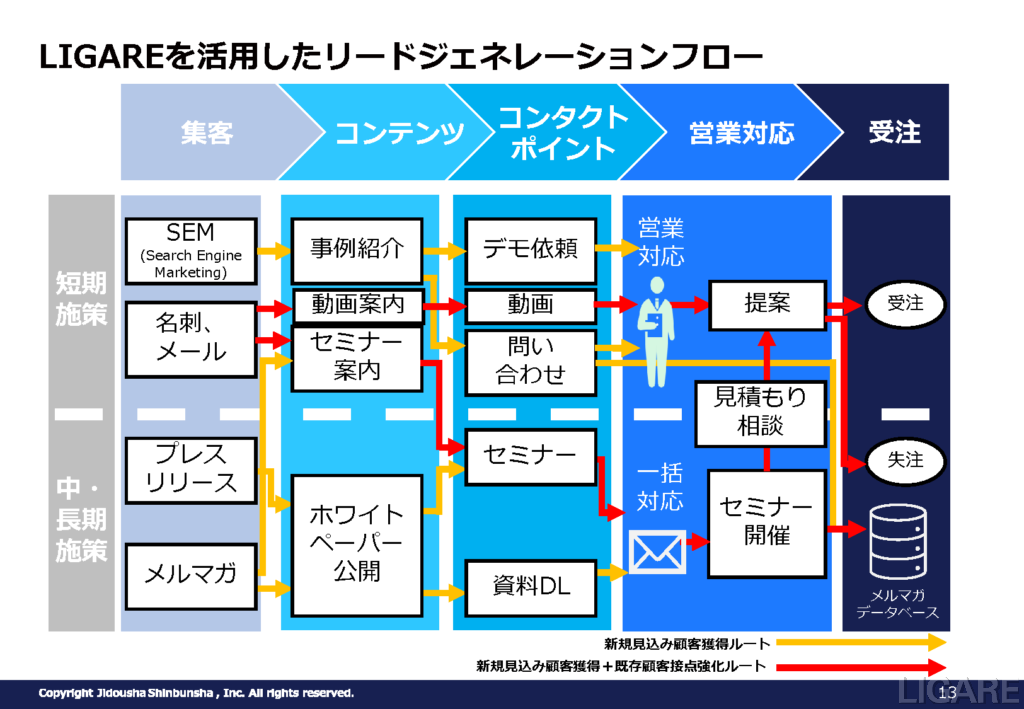 LIGAREを活用したリードジェネレーションフロー

集客

コンテンツ

コンタクトポイント

営業対応

受注

短期施策

中・長期施策

SEM
(Search Engine Marketing)

名刺、メール

プレスリリース

メルマガ

事例紹介

動画案内

セミナー案内

ホワイトペーパー公開

デモ依頼

動画

問い合わせ

セミナー

資料DL

営業対応

一括対応

提案

見積もり相談

セミナー開催

受注

失注

メルマガデータベース

新規見込み顧客獲得ルート

新規見込み顧客獲得＋既存顧客接点強化ルート

Copyright Jidousha Shinbunsha , Inc. All rights reserved.

13

LIGARE